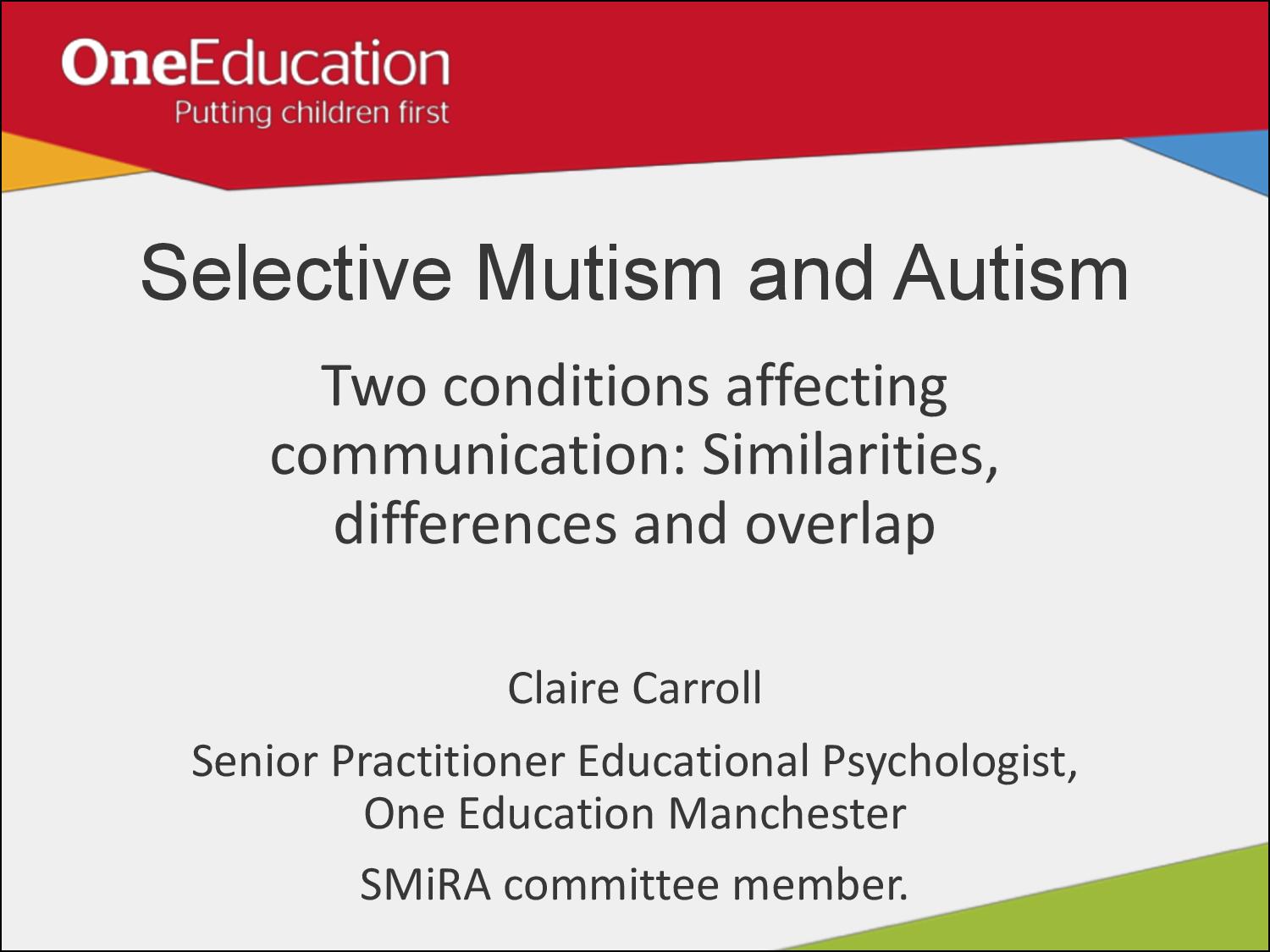 OneEducation
Putting children first

Selective Mutism and Autism

Two conditions affecting communication: Similarities, differences and overlap

Claire Carroll

Senior Practitioner Educational Psychologist, One Education Manchester

SMiRA committee member.